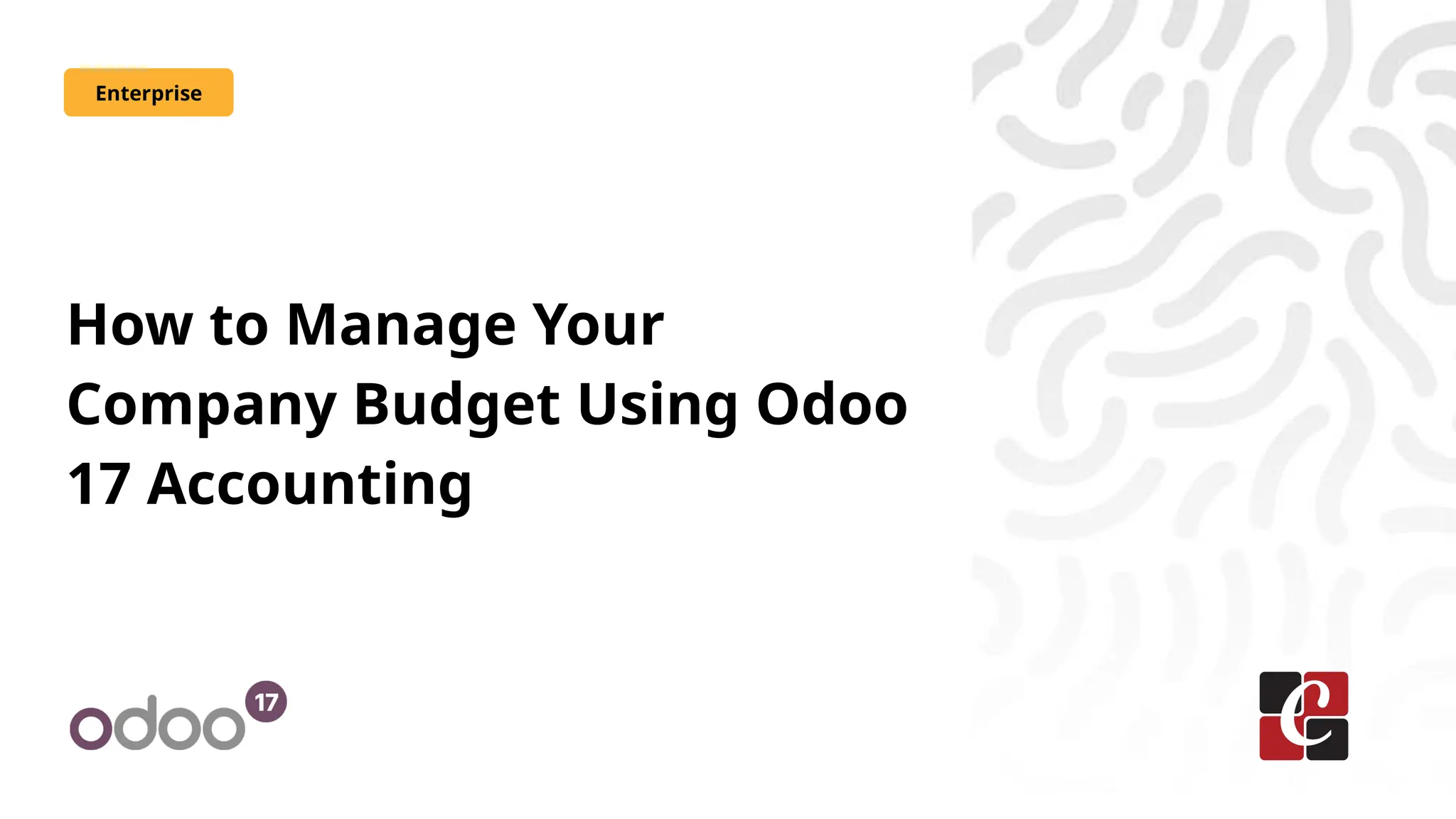 Enterprise

How to Manage Your Company Budget Using Odoo 17 Accounting

odoo 17